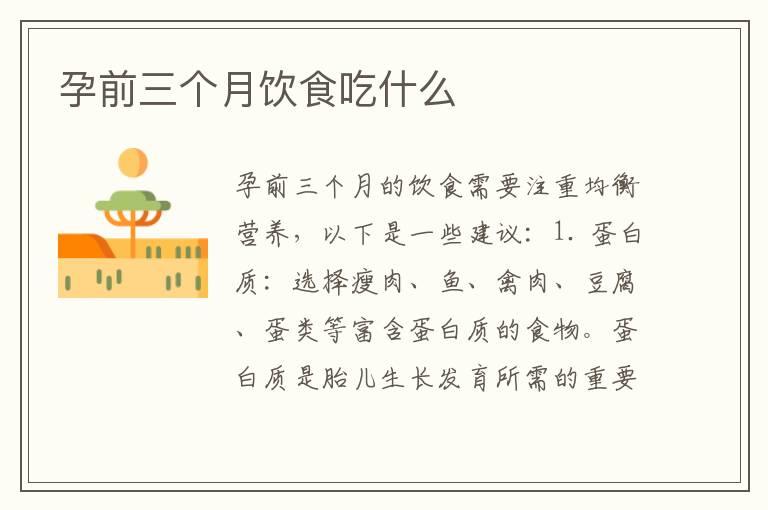 孕前三个月饮食吃什么

孕前三个月的饮食需要注重均衡营养，以下是一些建议：1. 蛋白质：选择瘦肉、鱼、禽肉、豆腐、蛋类等富含蛋白质的食物。蛋白质是胎儿生长发育所需的重要